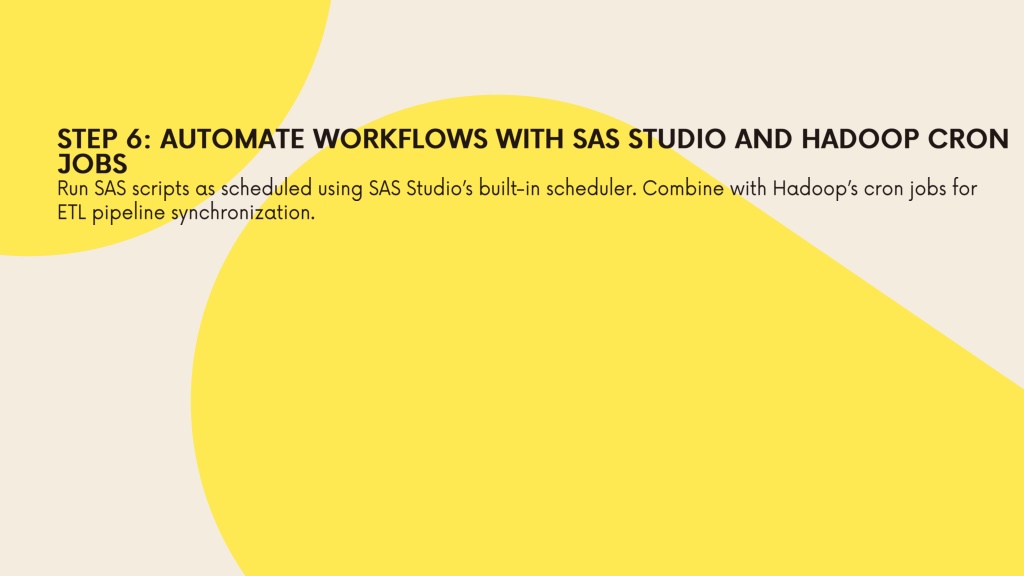 STEP 6: AUTOMATE WORKFLOWS WITH SAS STUDIO AND HADOOP CRON JOBS

Run SAS scripts as scheduled using SAS Studio's built-in scheduler. Combine with Hadoop's cron jobs for ETL pipeline synchronization.